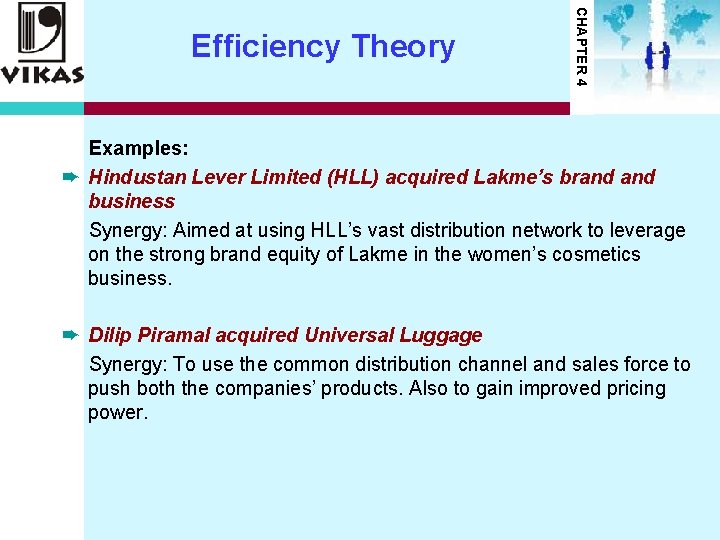 VIKAS

Efficiency Theory

CHAPTER 4

Examples:

Hindustan Lever Limited (HLL) acquired Lakme's brand and business

Synergy: Aimed at using HLL's vast distribution network to leverage on the strong brand equity of Lakme in the women's cosmetics business.

Dilip Piramal acquired Universal Luggage

Synergy: To use the common distribution channel and sales force to push both the companies' products. Also to gain improved pricing power.